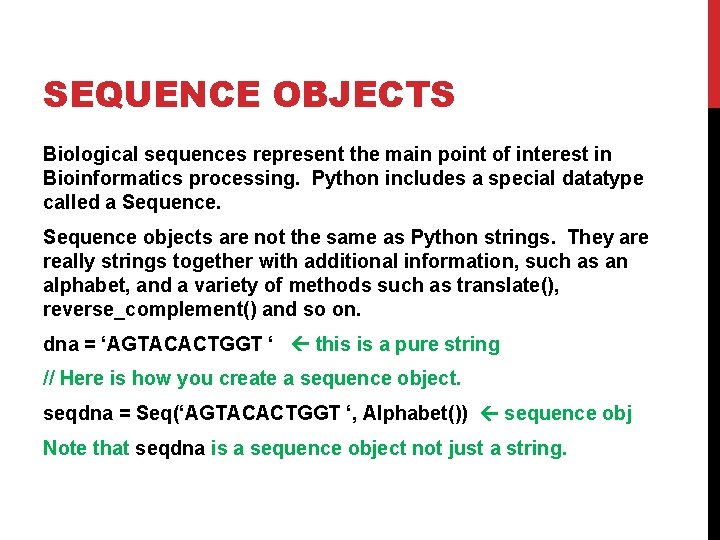 SEQUENCE OBJECTS

Biological sequences represent the main point of interest in Bioinformatics processing. Python includes a special datatype called a Sequence.

Sequence objects are not the same as Python strings. They are really strings together with additional information, such as an alphabet, and a variety of methods such as translate(), reverse_complement() and so on.

dna = ‘AGTACACTGGT ‘ ← this is a pure string

// Here is how you create a sequence object.

seqdna = Seq(‘AGTACACTGGT ‘, Alphabet()) ← sequence obj

Note that seqdna is a sequence object not just a string.